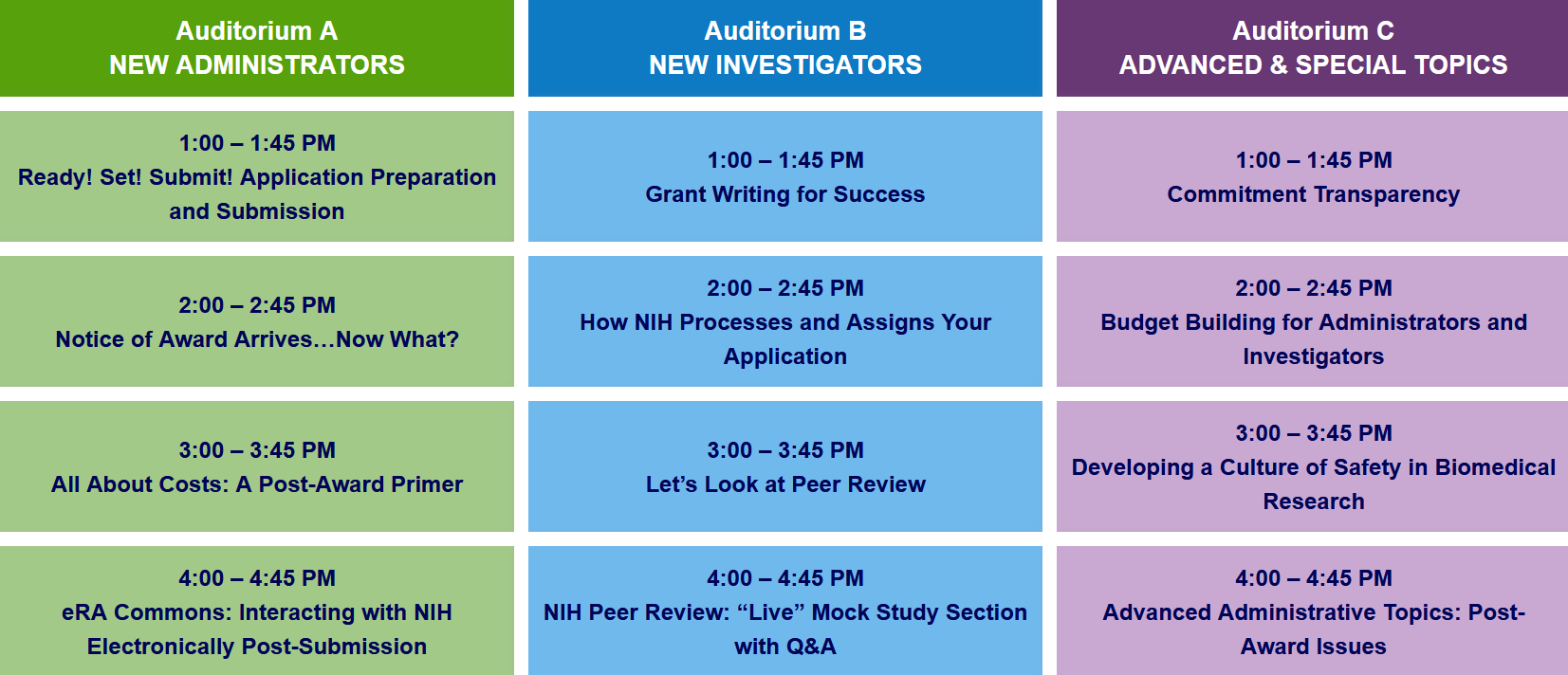 | Auditorium A NEW ADMINISTRATORS | Auditorium B NEW INVESTIGATORS | Auditorium C ADVANCED & SPECIAL TOPICS |
|---|---|---|
| 1:00 – 1:45 PM Ready! Set! Submit! Application Preparation and Submission | 1:00 – 1:45 PM Grant Writing for Success | 1:00 – 1:45 PM Commitment Transparency |
| 2:00 – 2:45 PM Notice of Award Arrives…Now What? | 2:00 – 2:45 PM How NIH Processes and Assigns Your Application | 2:00 – 2:45 PM Budget Building for Administrators and Investigators |
| 3:00 – 3:45 PM All About Costs: A Post-Award Primer | 3:00 – 3:45 PM Let's Look at Peer Review | 3:00 – 3:45 PM Developing a Culture of Safety in Biomedical Research |
| 4:00 – 4:45 PM eRA Commons: Interacting with NIH Electronically Post-Submission | 4:00 – 4:45 PM NIH Peer Review: "Live" Mock Study Section with Q&A | 4:00 – 4:45 PM Advanced Administrative Topics: Post-Award Issues |